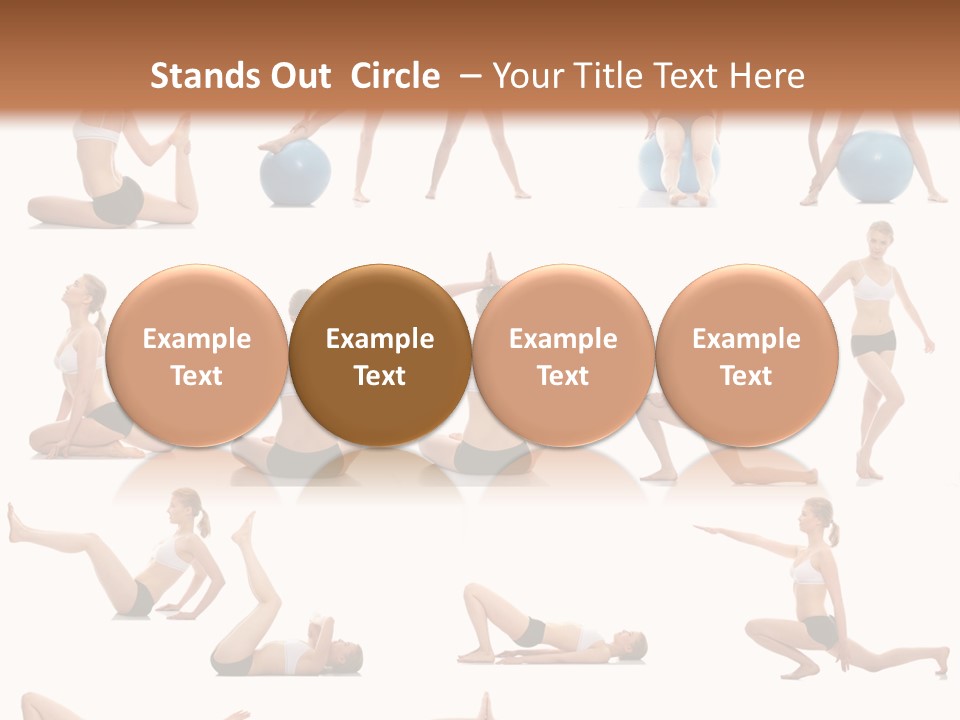 Stands Out Circle – Your Title Text Here

Example Text

Example Text

Example Text

Example Text